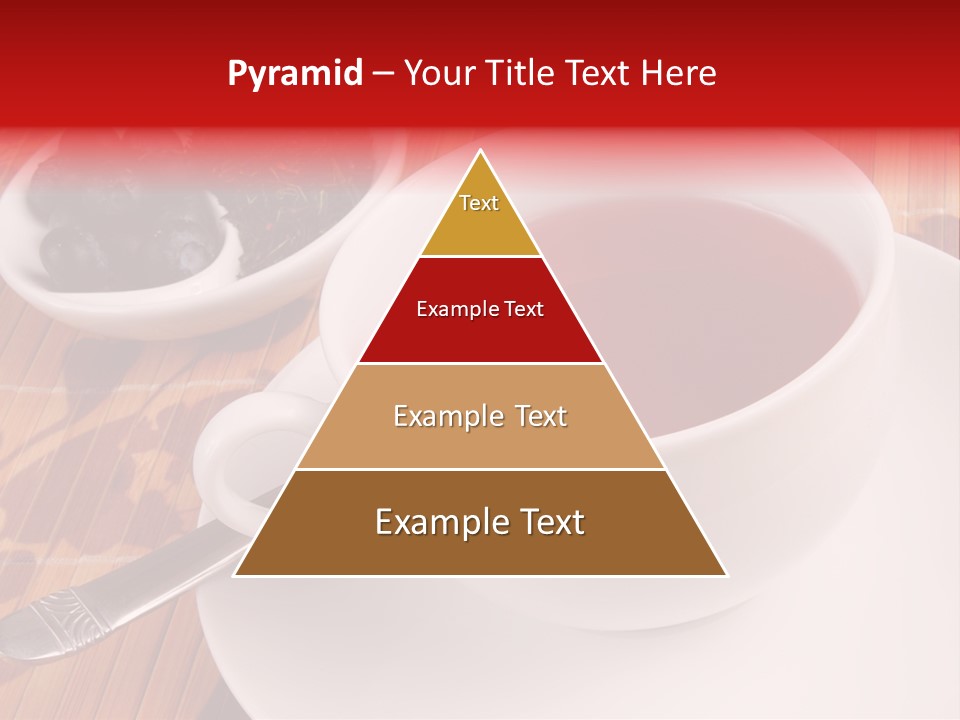 Pyramid – Your Title Text Here

Text

Example Text

Example Text

Example Text